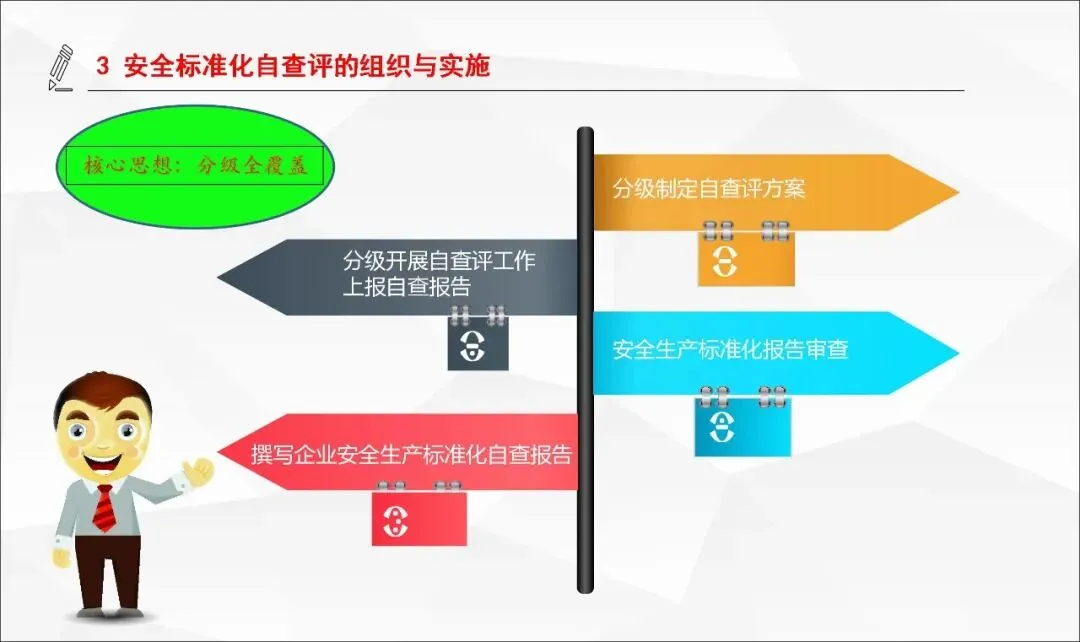 3 安全标准化自查评的组织与实施

核心思想：分级全覆盖

分级制定自查评方案

分级开展自查评工作
上报自查报告

安全生产标准化报告审查

撰写企业安全生产标准化自查报告